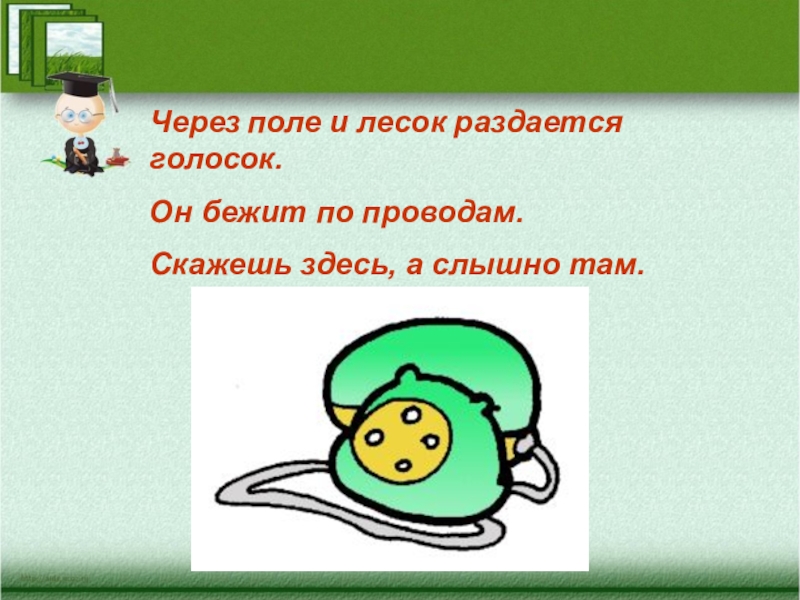 Через поле и лесок раздается голосок.

Он бежит по проводам.

Скажешь здесь, а слышно там.